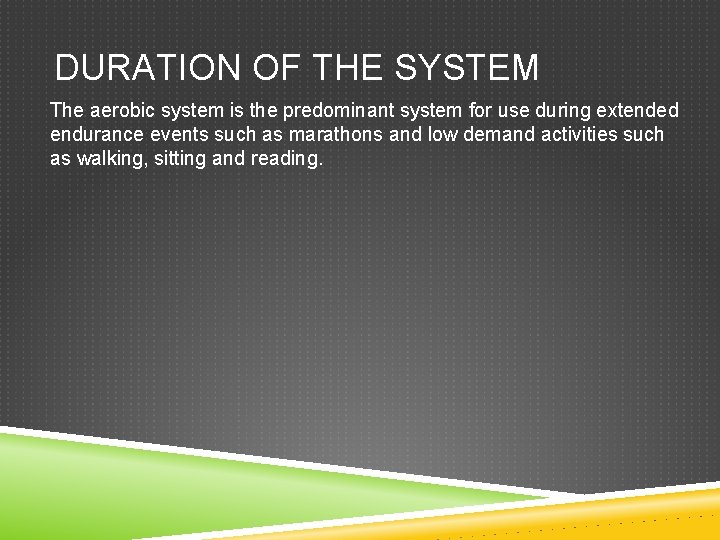 DURATION OF THE SYSTEM

The aerobic system is the predominant system for use during extended endurance events such as marathons and low demand activities such as walking, sitting and reading.